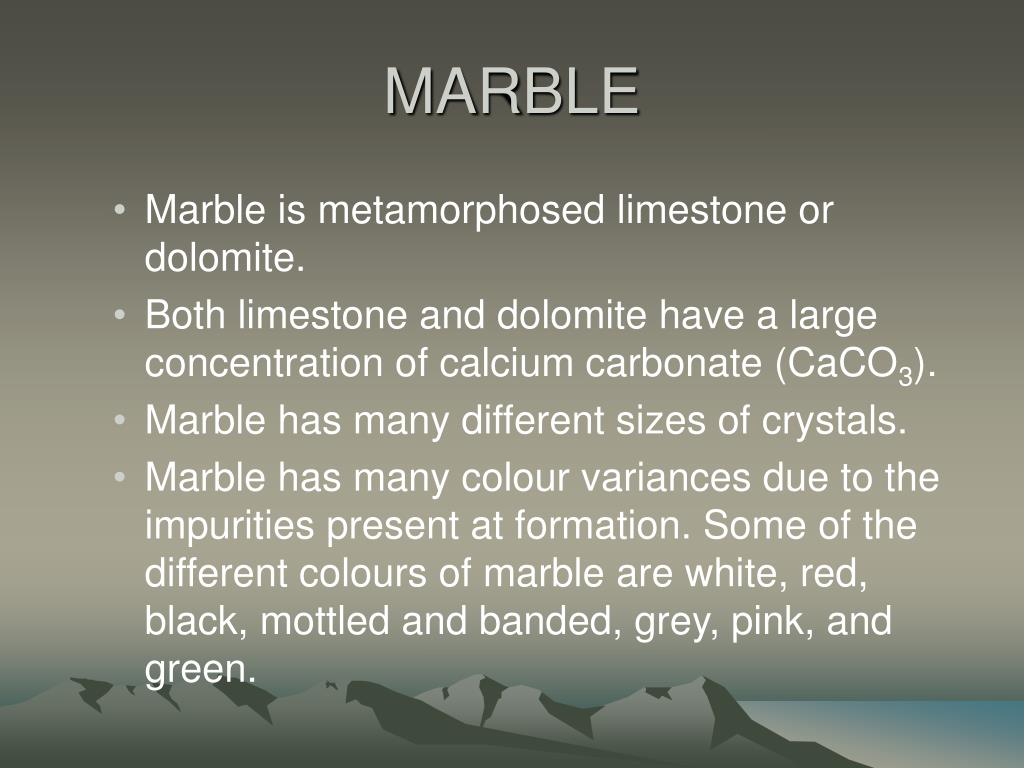 MARBLE

• Marble is metamorphosed limestone or dolomite.
• Both limestone and dolomite have a large concentration of calcium carbonate ($CaCO_3$).
• Marble has many different sizes of crystals.
• Marble has many colour variances due to the impurities present at formation. Some of the different colours of marble are white, red, black, mottled and banded, grey, pink, and green.